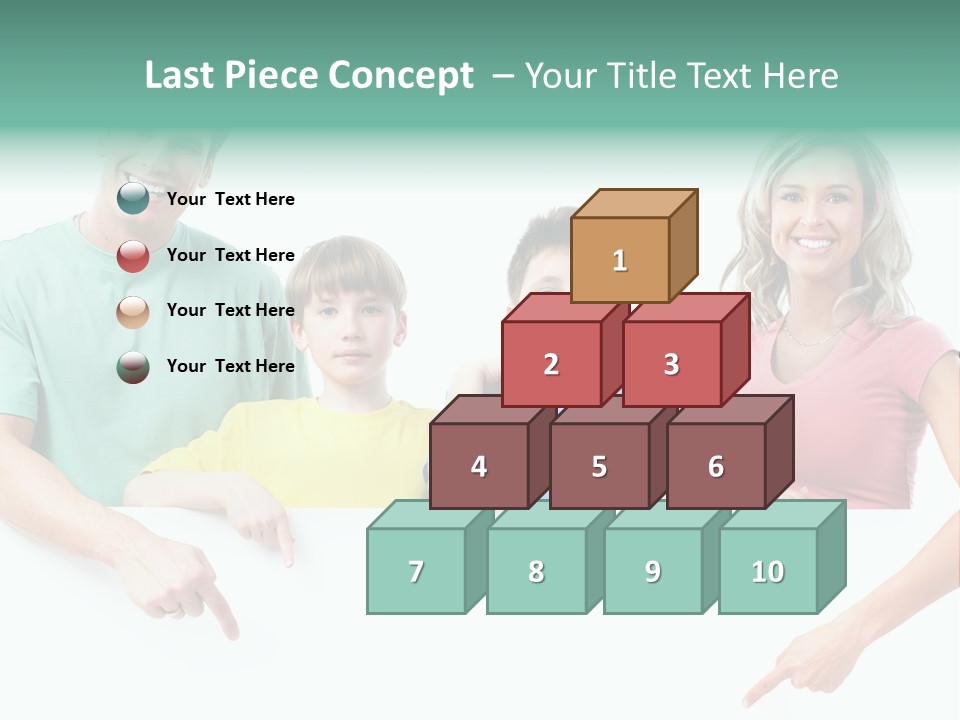 Last Piece Concept – Your Title Text Here

Your Text Here

Your Text Here

Your Text Here

Your Text Here

1

2

3

4

5

6

7

8

9

10